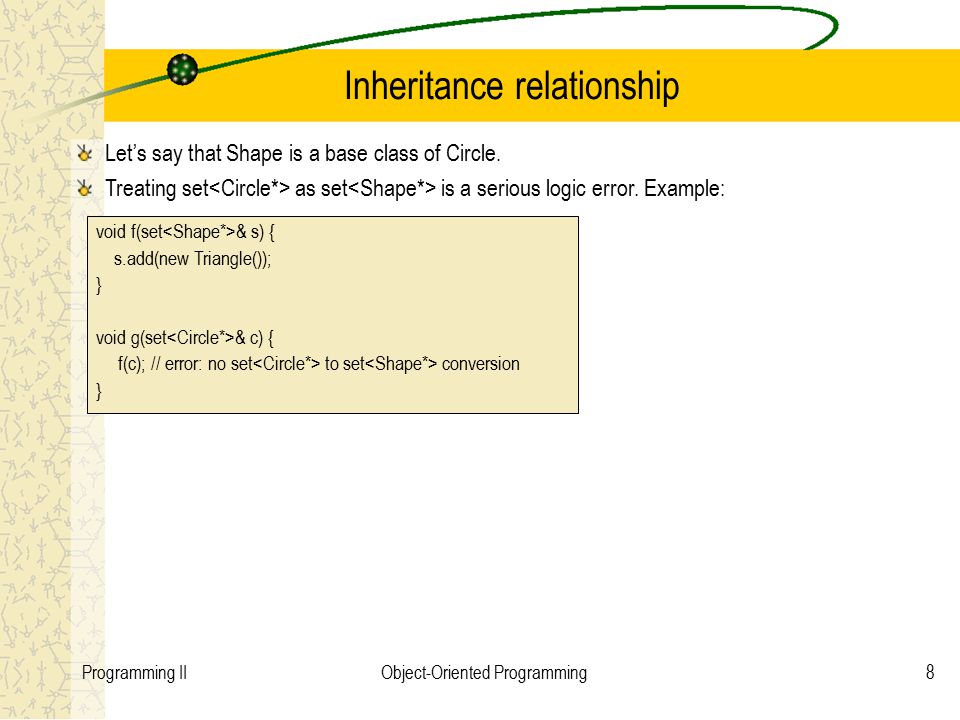 Inheritance relationship

Let's say that Shape is a base class of Circle.

Treating set<Circle*> as set<Shape*> is a serious logic error. Example:

void f(set<Shape*>& s) {
 s.add(new Triangle());
}

void g(set<Circle*>& c) {
 f(c); // error: no set<Circle*> to set<Shape*> conversion
}

Programming II

Object-Oriented Programming

8